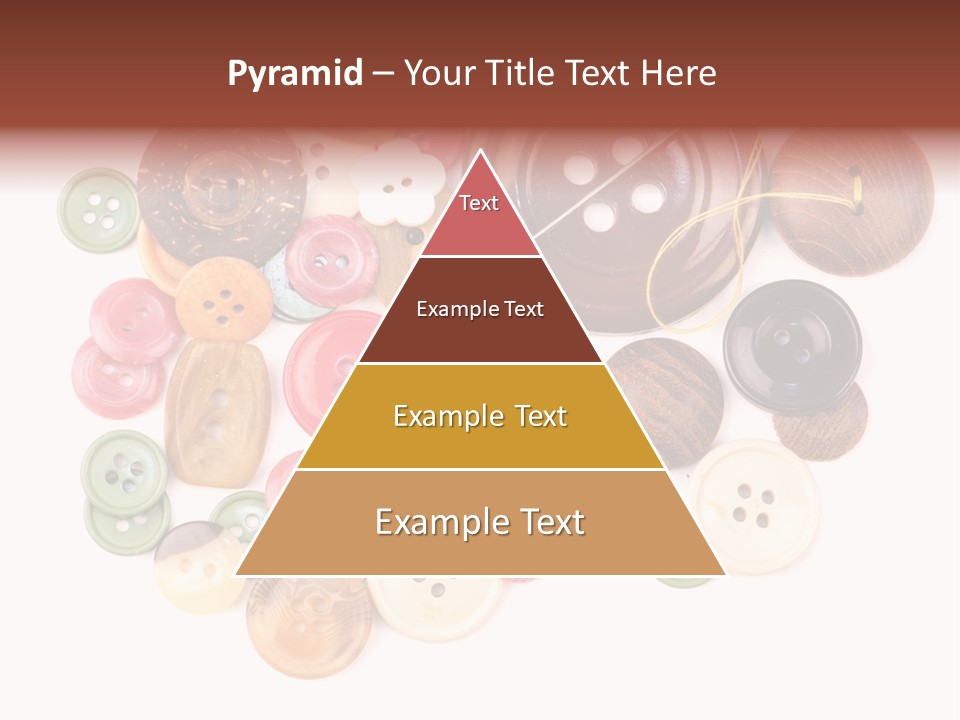 Pyramid – Your Title Text Here

Text

Example Text

Example Text

Example Text